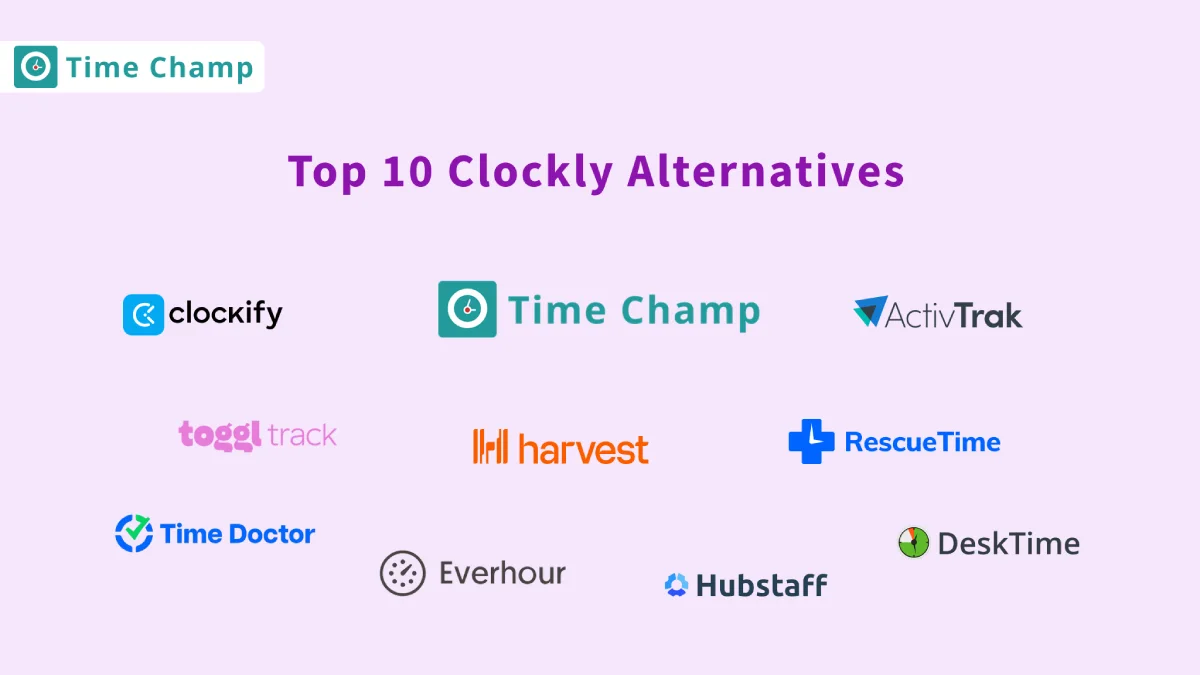 Time Champ

Top 10 Clockly Alternatives

clockify

Time Champ

ActivTrak

toggl track

harvest

RescueTime

Time Doctor

Everhour

Hubstaff

DeskTime